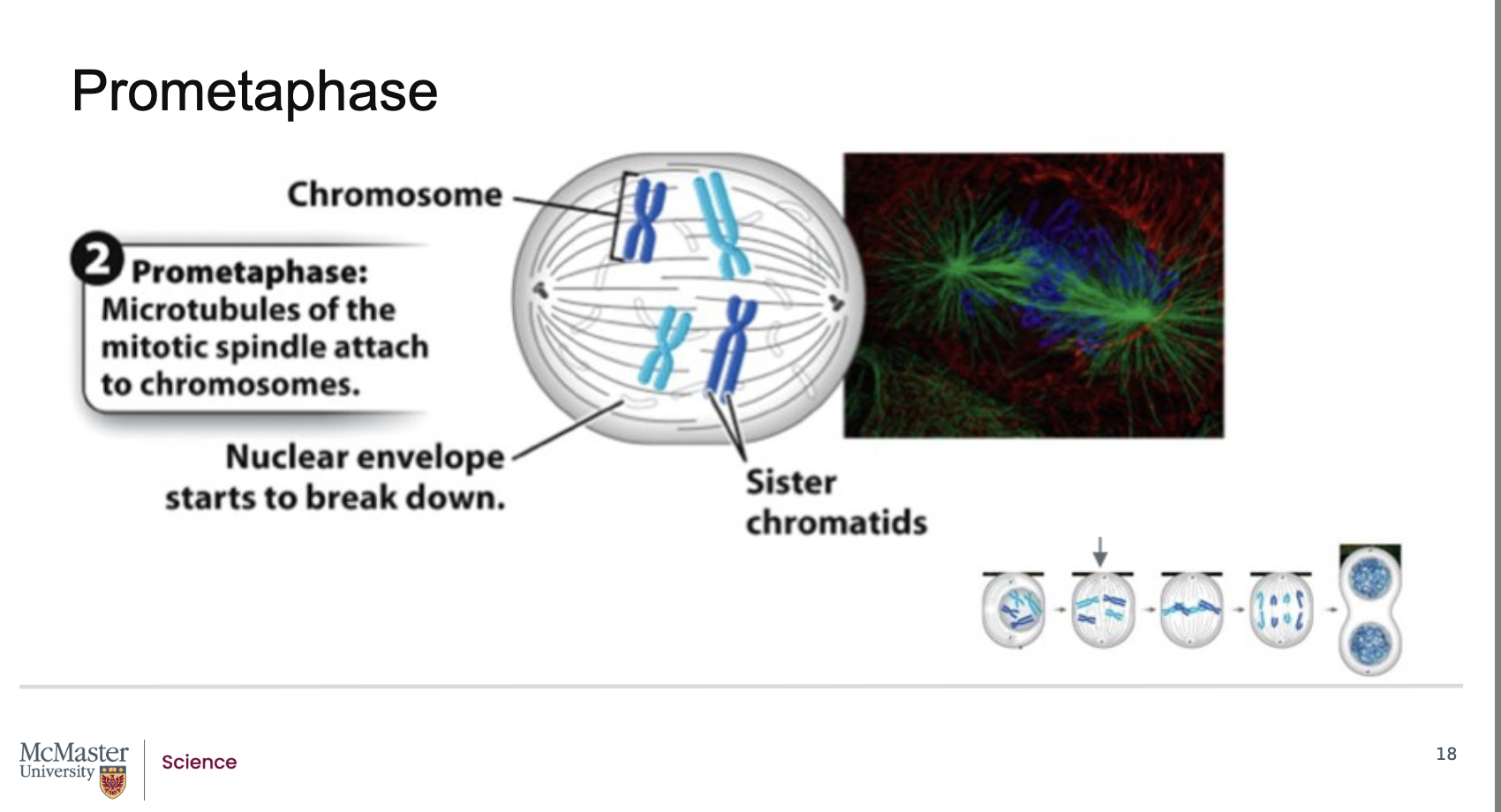 Prometaphase

Chromosome

2 Prometaphase: Microtubules of the mitotic spindle attach to chromosomes.

Nuclear envelope starts to break down.

Sister chromatids

McMaster University

Science

18